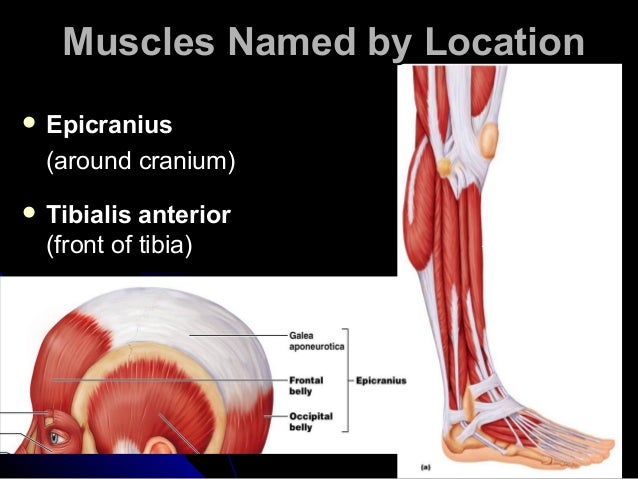 Muscles Named by Location

• Epicranius
(around cranium)

• Tibialis anterior
(front of tibia)

Galea aponeurotica

Frontal belly

Occipital belly

Epicranius

(a)